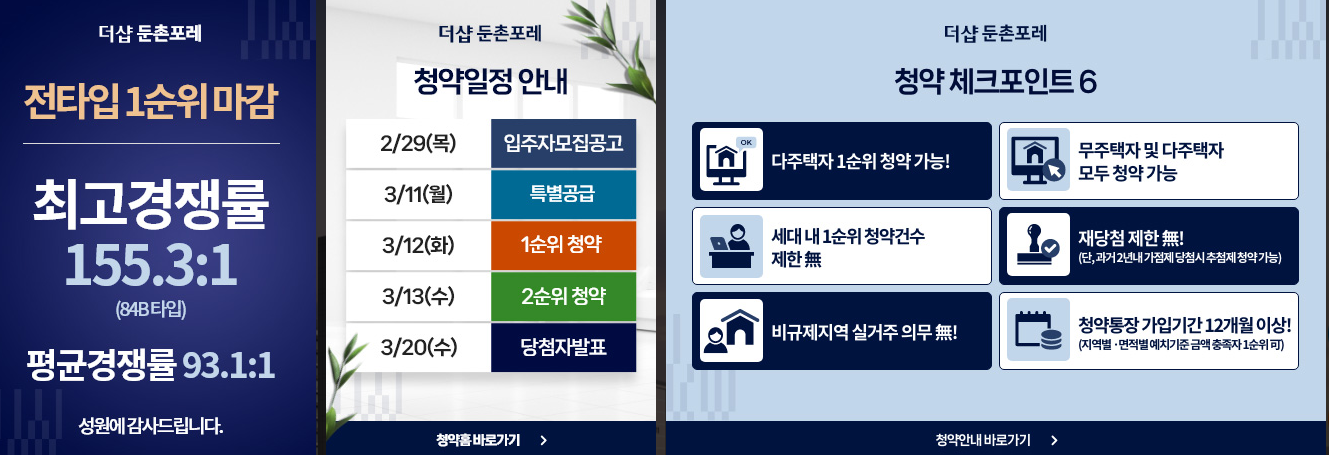 더샵 둔촌포레

전타입 1순위 마감

최고경쟁률
155.3:1
(84B타입)

평균경쟁률 93.1:1

성원에 감사드립니다.

더샵 둔촌포레

청약일정 안내

| 2/29(목) | 입주자모집공고 |
|---|---|
| 3/11(월) | 특별공급 |
| 3/12(화) | 1순위 청약 |
| 3/13(수) | 2순위 청약 |
| 3/20(수) | 당첨자발표 |

청약홈 바로가기 >

더샵 둔촌포레

청약 체크포인트 6

OK

다주택자 1순위 청약 가능!

무주택자 및 다주택자 모두 청약 가능

세대 내 1순위 청약건수 제한 無

재당첨 제한 無!
(단, 과거 2년내 가점제 당첨시 추첨제 청약 가능)

비규제지역 실거주 의무 無!

청약통장 가입기간 12개월 이상!
(지역별 · 면적별 예치기준 금액 충족자 1순위 可)

청약안내 바로가기 >